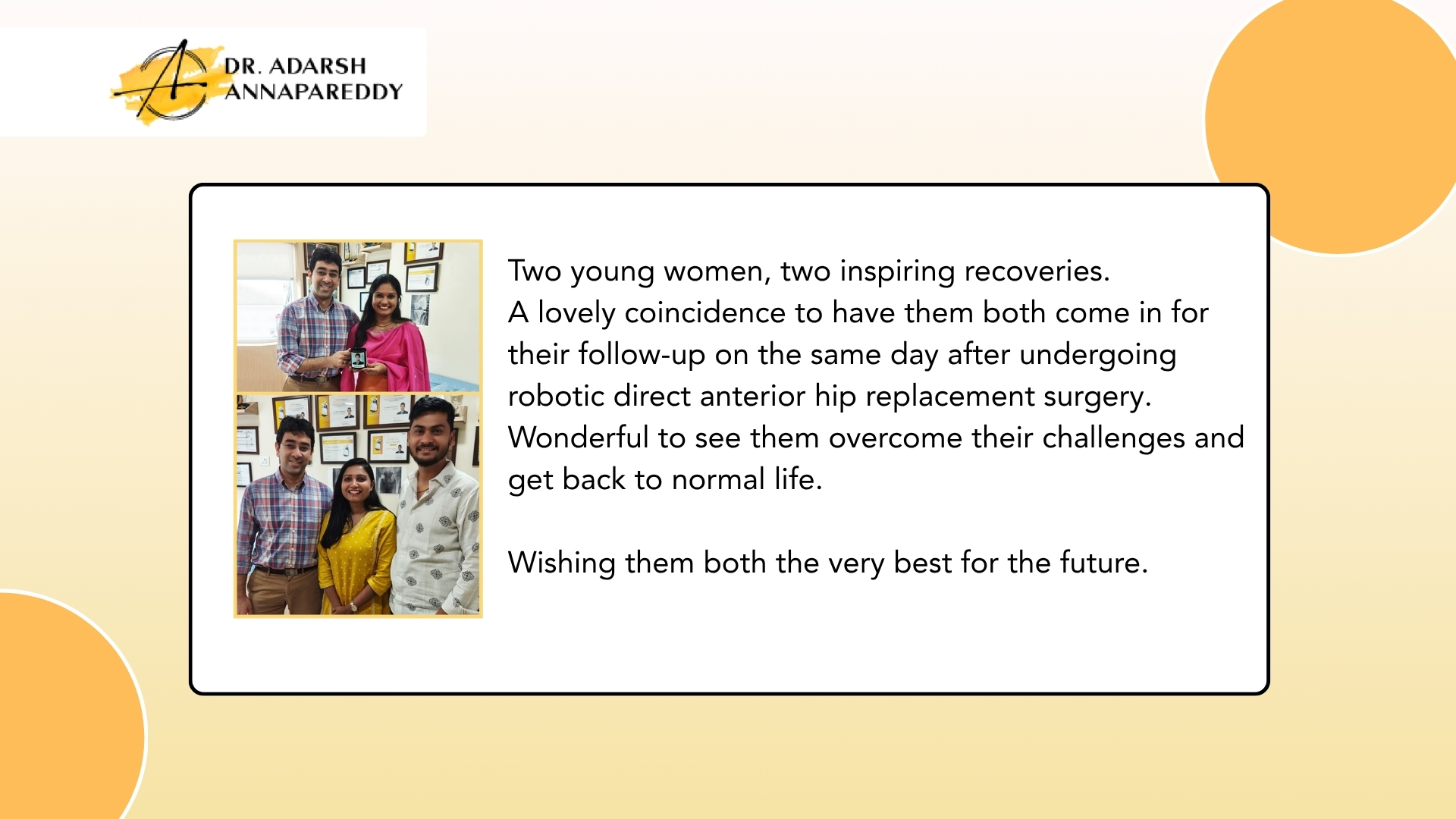 DR. ADARSH
ANNAPAREDDY

Two young women, two inspiring recoveries.
A lovely coincidence to have them both come in for their follow-up on the same day after undergoing robotic direct anterior hip replacement surgery. Wonderful to see them overcome their challenges and get back to normal life.

Wishing them both the very best for the future.